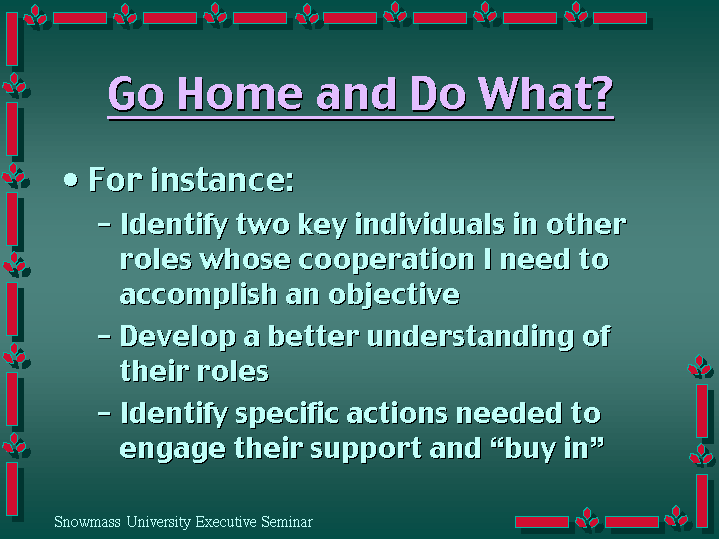 Go Home and Do What?

• For instance:

– Identify two key individuals in other roles whose cooperation I need to accomplish an objective

– Develop a better understanding of their roles

– Identify specific actions needed to engage their support and “buy in”

Snowmass University Executive Seminar